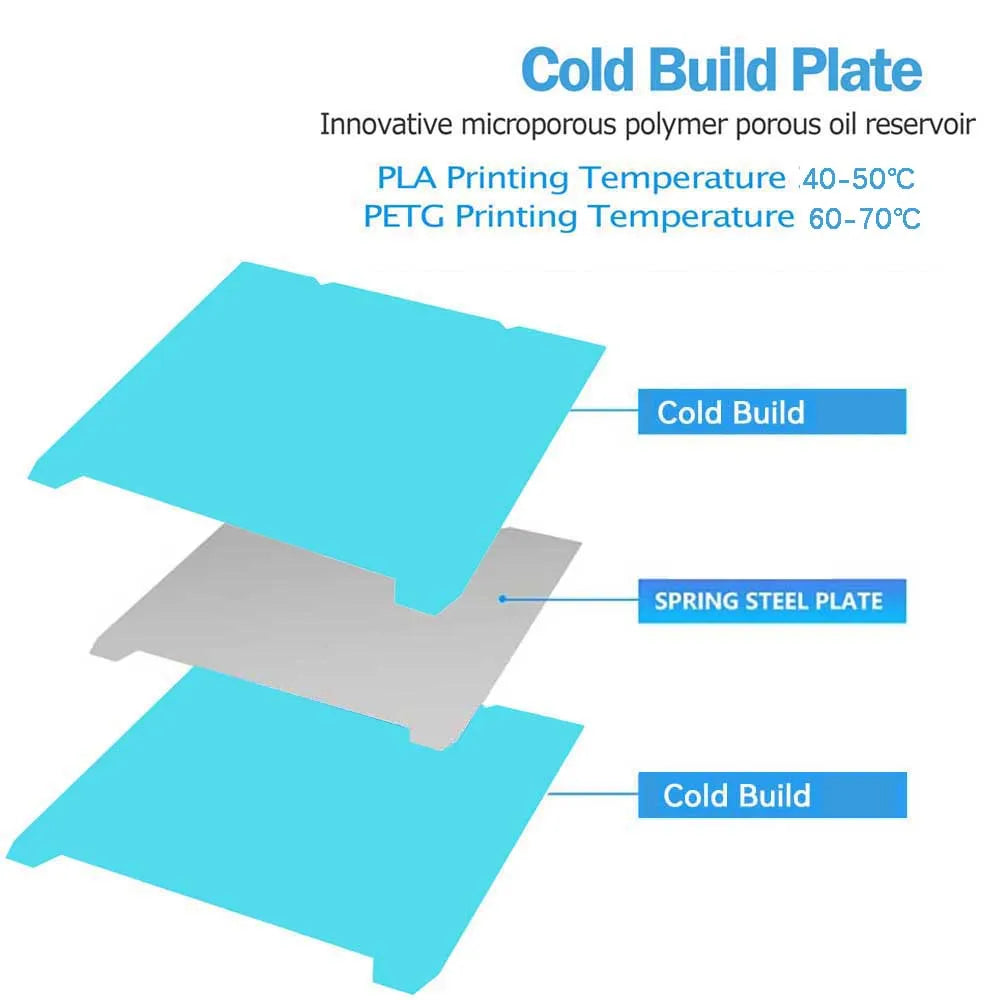 Cold Build Plate

Innovative microporous polymer porous oil reservoir

PLA Printing Temperature 40-50℃
PETG Printing Temperature 60-70℃

Cold Build

SPRING STEEL PLATE

Cold Build